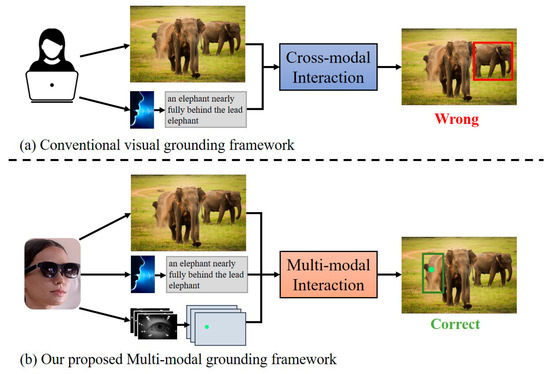 an elephant nearly fully behind the lead elephant

Cross-modal Interaction

Wrong

(a) Conventional visual grounding framework

an elephant nearly fully behind the lead elephant

Multi-modal Interaction

Correct

(b) Our proposed Multi-modal grounding framework